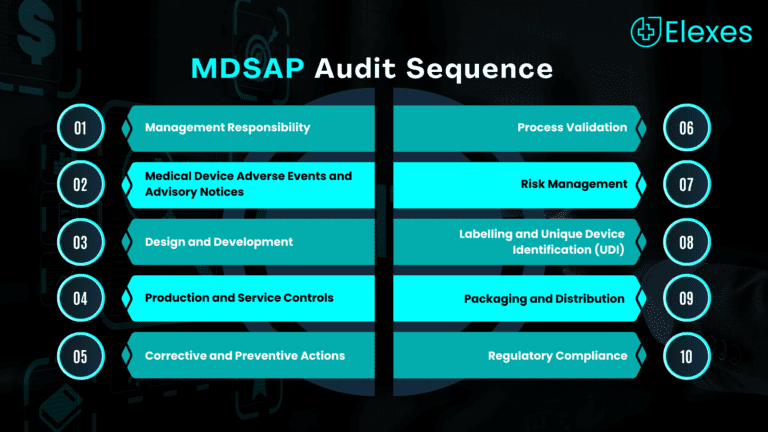 Elexes

MDSAP Audit Sequence

01 Management Responsibility

02 Medical Device Adverse Events and Advisory Notices

03 Design and Development

04 Production and Service Controls

05 Corrective and Preventive Actions

Process Validation 06

Risk Management 07

Labelling and Unique Device Identification (UDI) 08

Packaging and Distribution 09

Regulatory Compliance 10